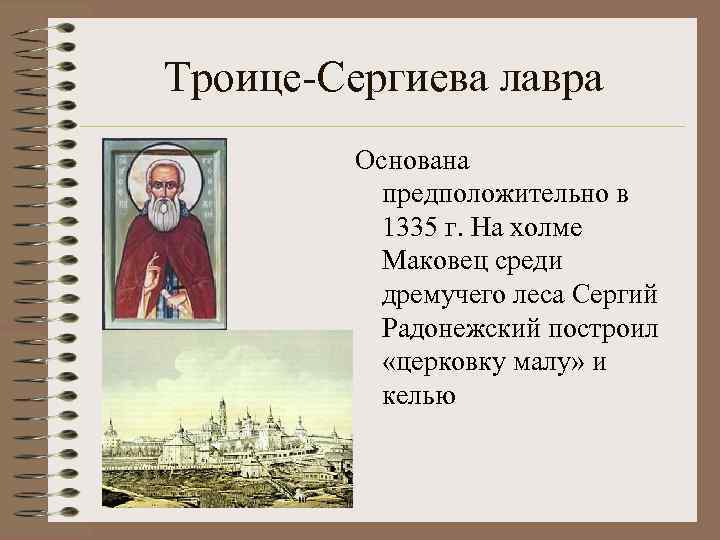 Троице-Сергиева лавра

Основана предположительно в 1335 г. На холме Маковец среди дремучего леса Сергий Радонежский построил «церковку малу» и келью